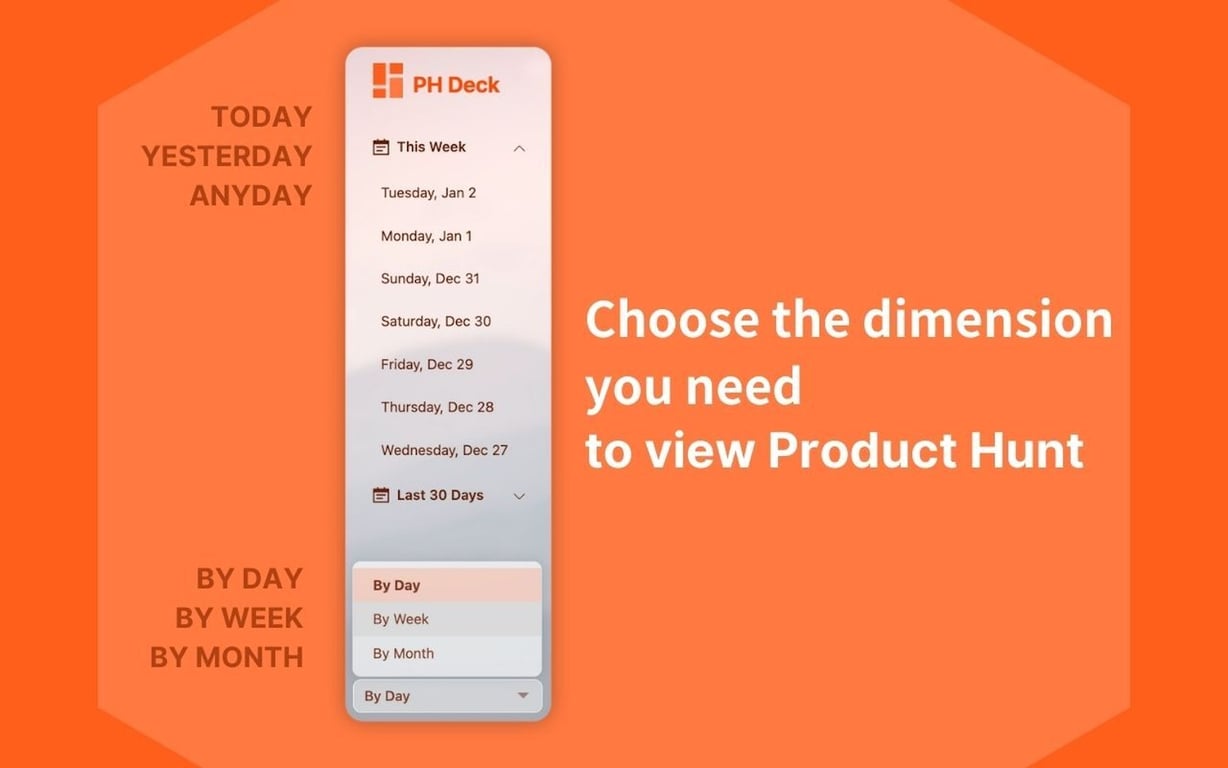 TODAY
YESTERDAY
ANYDAY

PH Deck

This Week

Tuesday, Jan 2

Monday, Jan 1

Sunday, Dec 31

Saturday, Dec 30

Friday, Dec 29

Thursday, Dec 28

Wednesday, Dec 27

Last 30 Days

BY DAY
BY WEEK
BY MONTH

By Day
By Week
By Month

By Day

Choose the dimension you need to view Product Hunt